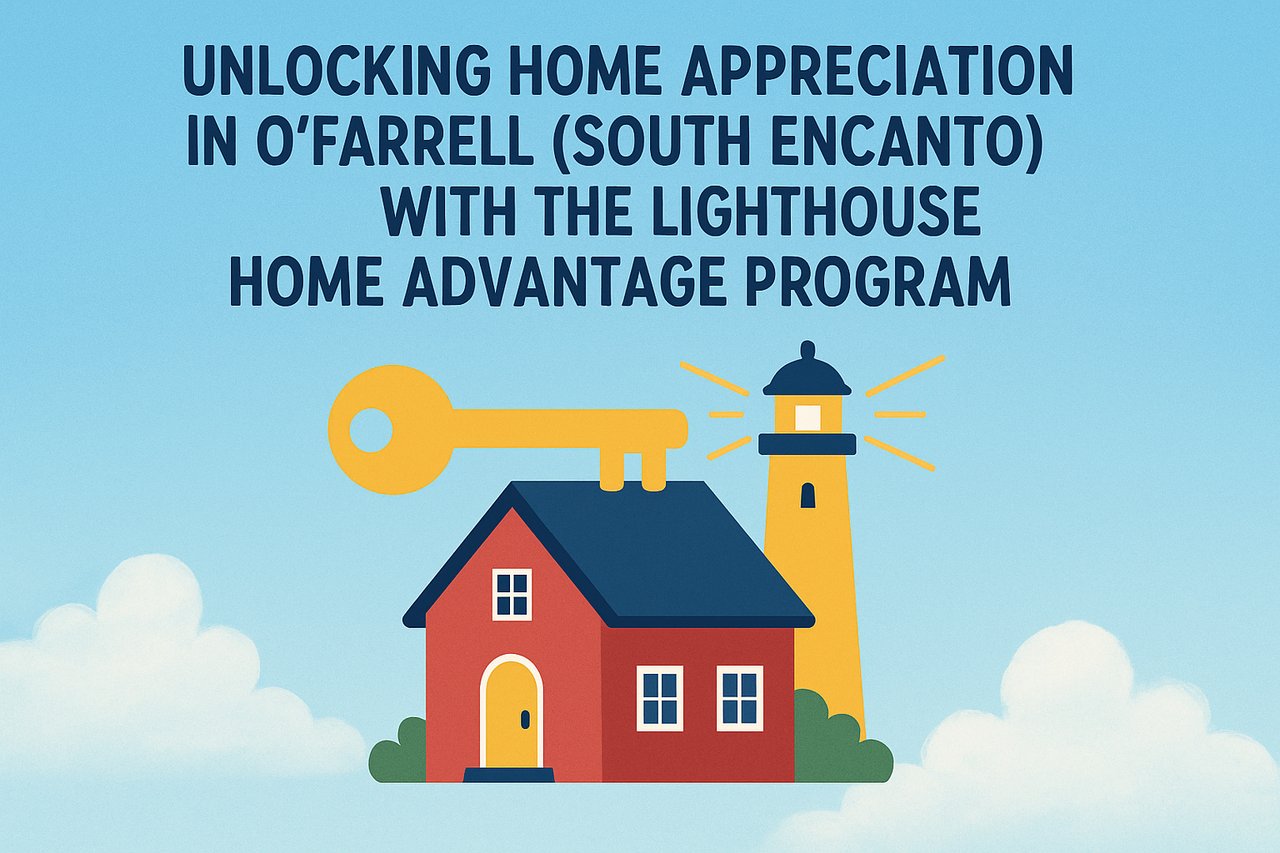 UNLOCKING HOME APPRECIATION IN O'FARRELL (SOUTH ENCANTO) WITH THE LIGHTHOUSE HOME ADVANTAGE PROGRAM